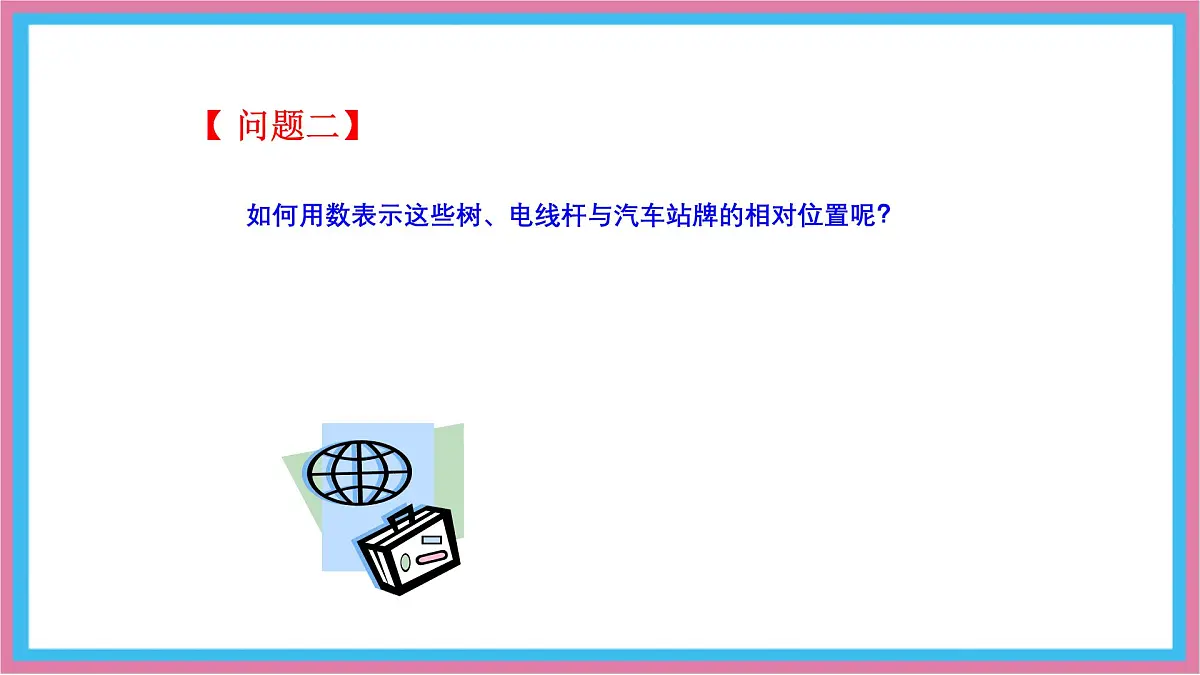 【 问题二】

如何用数表示这些树、电线杆与汽车站牌的相对位置呢？